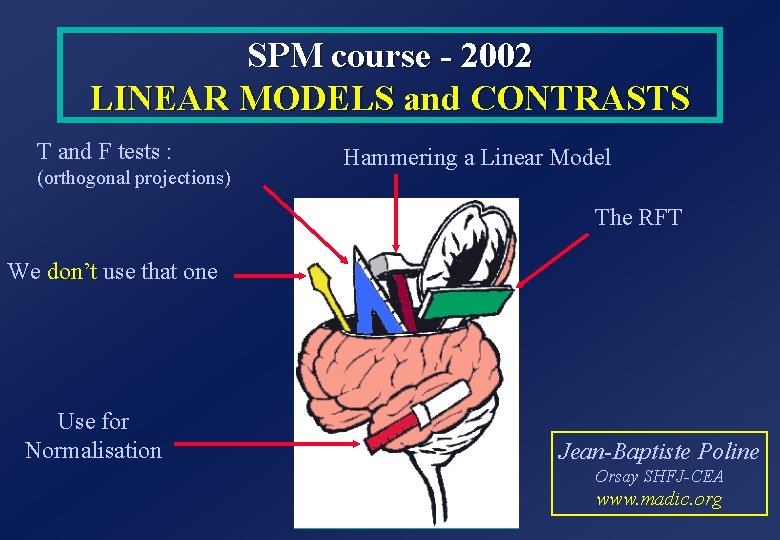 SPM course - 2002
LINEAR MODELS and CONTRASTS

T and F tests :
(orthogonal projections)

Hammering a Linear Model

The RFT

We don't use that one

Use for Normalisation

Jean-Baptiste Poline
Orsay SHFJ-CEA
www.madic.org